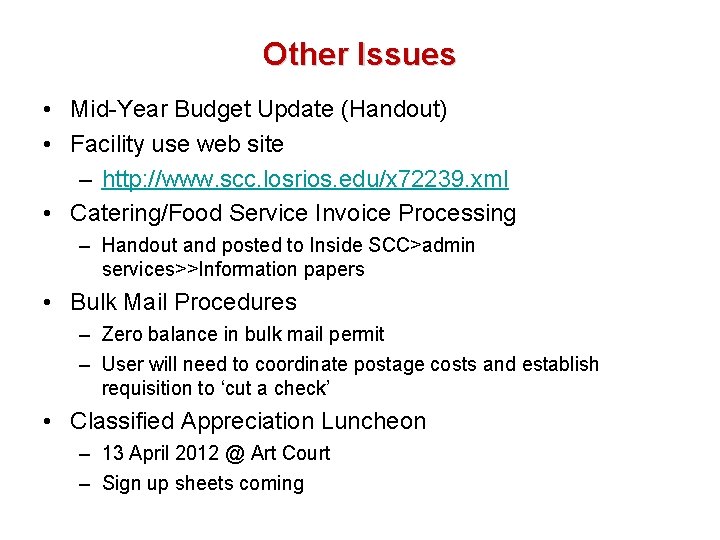 Other Issues

• Mid-Year Budget Update (Handout)
• Facility use web site
  – http://www.scc.losrios.edu/x72239.xml
• Catering/Food Service Invoice Processing
  – Handout and posted to Inside SCC>admin services>>Information papers
• Bulk Mail Procedures
  – Zero balance in bulk mail permit
  – User will need to coordinate postage costs and establish requisition to ‘cut a check’
• Classified Appreciation Luncheon
  – 13 April 2012 @ Art Court
  – Sign up sheets coming